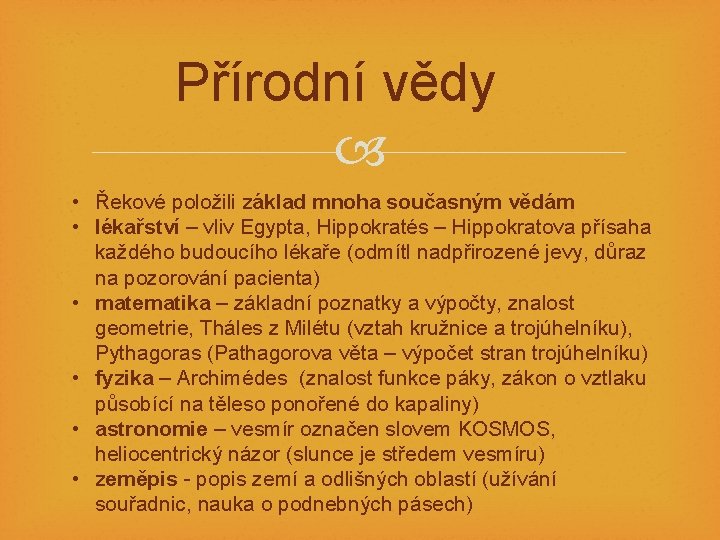 Přírodní vědy

• Řekové položili základ mnoha současným vědám
• lékařství – vliv Egypta, Hippokratés – Hippokratova přísaha každého budoucího lékaře (odmítl nadpřirozené jevy, důraz na pozorování pacienta)
• matematika – základní poznatky a výpočty, znalost geometrie, Tháles z Milétu (vztah kružnice a trojúhelníku), Pythagoras (Pathagorova věta – výpočet stran trojúhelníku)
• fyzika – Archimédes (znalost funkce páky, zákon o vztlaku působící na těleso ponořené do kapaliny)
• astronomie – vesmír označen slovem KOSMOS, heliocentrický názor (slunce je středem vesmíru)
• zeměpis - popis zemí a odlišných oblastí (užívání souřadnic, nauka o podnebných pásech)